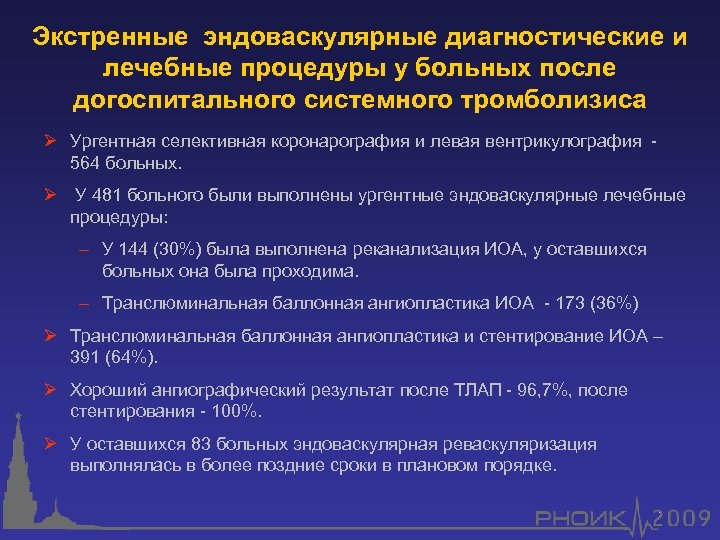 Экстренные эндоваскулярные диагностические и лечебные процедуры у больных после догоспитального системного тромболизиса

➢ Ургентная селективная коронарография и левая вентрикулография - 564 больных.

➢ У 481 больного были выполнены ургентные эндоваскулярные лечебные процедуры:

– У 144 (30%) была выполнена реканализация ИОА, у оставшихся больных она была проходима.

– Транслюминальная баллонная ангиопластика ИОА - 173 (36%)

➢ Транслюминальная баллонная ангиопластика и стентирование ИОА – 391 (64%).

➢ Хороший ангиографический результат после ТЛАП - 96,7%, после стентирования - 100%.

➢ У оставшихся 83 больных эндоваскулярная реваскуляризация выполнялась в более поздние сроки в плановом порядке.

РНОИК 2009